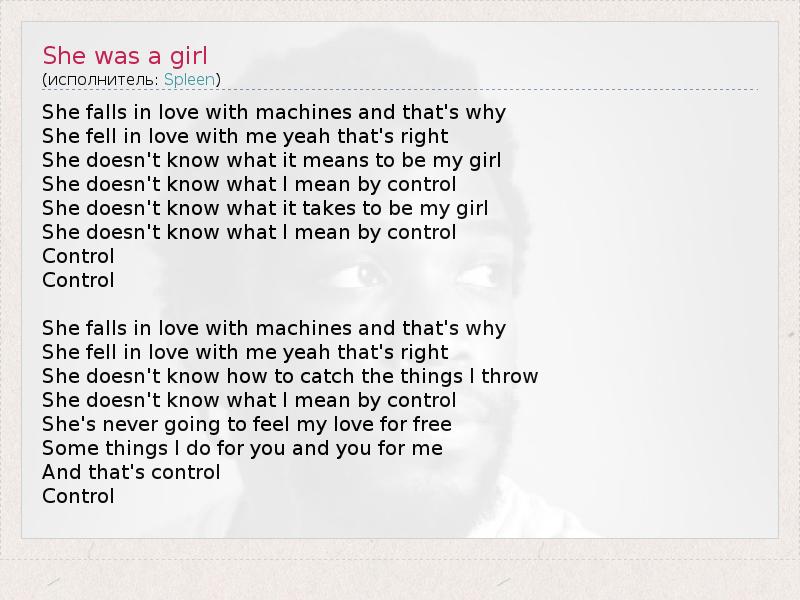 She was a girl
(исполнитель: Spleen)

She falls in love with machines and that's why
She fell in love with me yeah that's right
She doesn't know what it means to be my girl
She doesn't know what I mean by control
She doesn't know what it takes to be my girl
She doesn't know what I mean by control
Control
Control

She falls in love with machines and that's why
She fell in love with me yeah that's right
She doesn't know how to catch the things I throw
She doesn't know what I mean by control
She's never going to feel my love for free
Some things I do for you and you for me
And that's control
Control